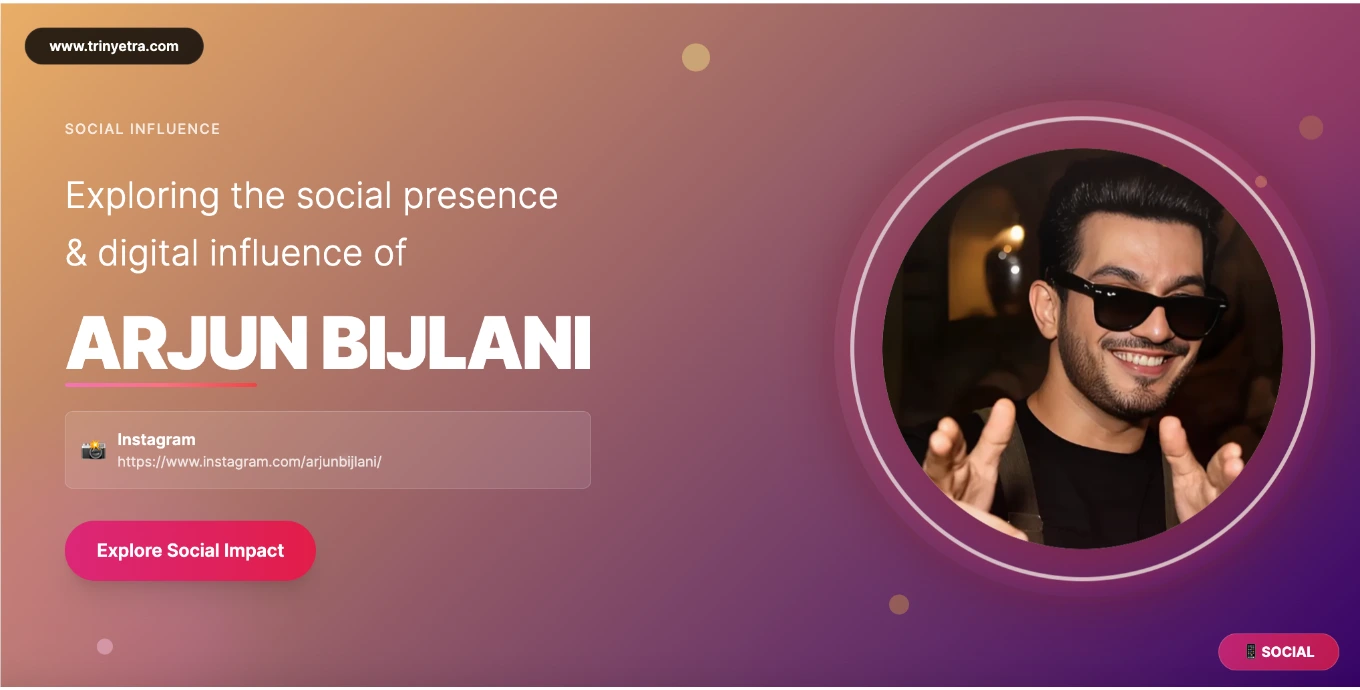 www.trinyetra.com

SOCIAL INFLUENCE

Exploring the social presence & digital influence of

ARJUN BIJLANI

Instagram
https://www.instagram.com/arjunbijlani/

Explore Social Impact

SOCIAL